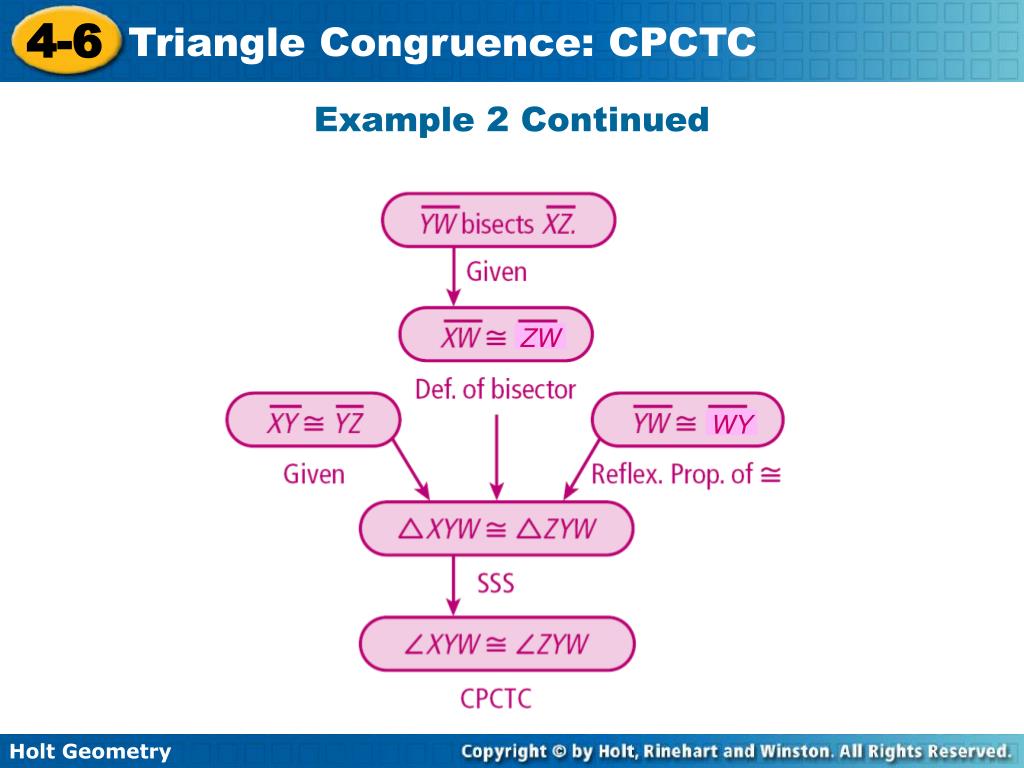 4-6 Triangle Congruence: CPCTC

Example 2 Continued

$\overline{YW}$ bisects $\overline{XZ}$.

Given

$\overline{XW} \cong \overline{ZW}$

Def. of bisector

$\overline{XY} \cong \overline{YZ}$

Given

$\overline{YW} \cong \overline{WY}$

Reflex. Prop. of $\cong$

$\triangle XYW \cong \triangle ZYW$

SSS

$\angle XYW \cong \angle ZYW$

CPCTC

Holt Geometry

Copyright © by Holt, Rinehart and Winston. All Rights Reserved.